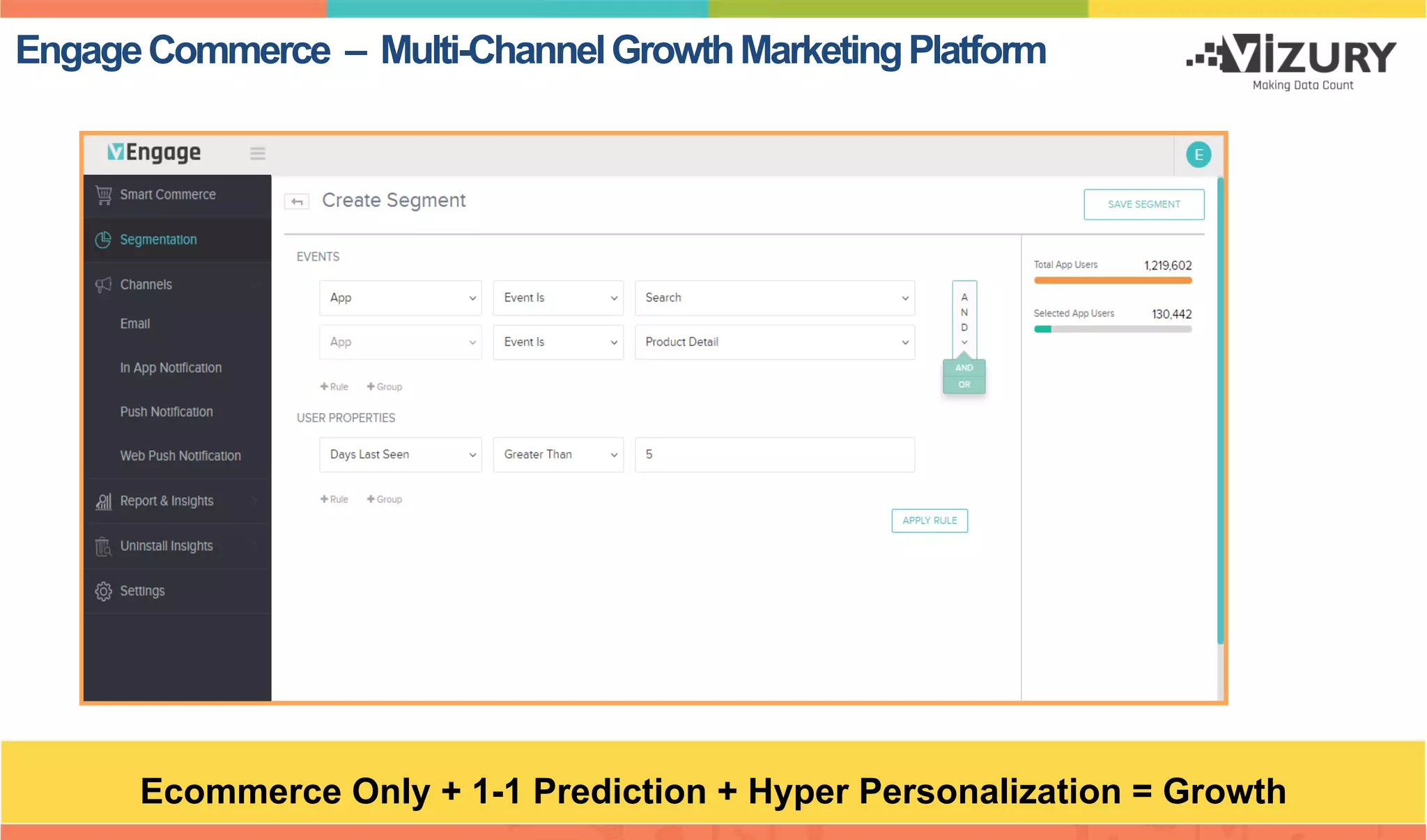 Engage Commerce – Multi-Channel Growth Marketing Platform

VIZURY
Making Data Count

Engage

E

Smart Commerce
Segmentation
Channels
Email
In App Notification
Push Notification
Web Push Notification
Report & Insights
Uninstall Insights
Settings

Create Segment

SAVE SEGMENT

EVENTS

App
Event Is
Search

App
Event Is
Product Detail

A
N
D

AND
OR

+Rule +Group

USER PROPERTIES

Days Last Seen
Greater Than
5

+Rule +Group

APPLY RULE

Total App Users 1,219,602

Selected App Users 130,442

Ecommerce Only + 1-1 Prediction + Hyper Personalization = Growth